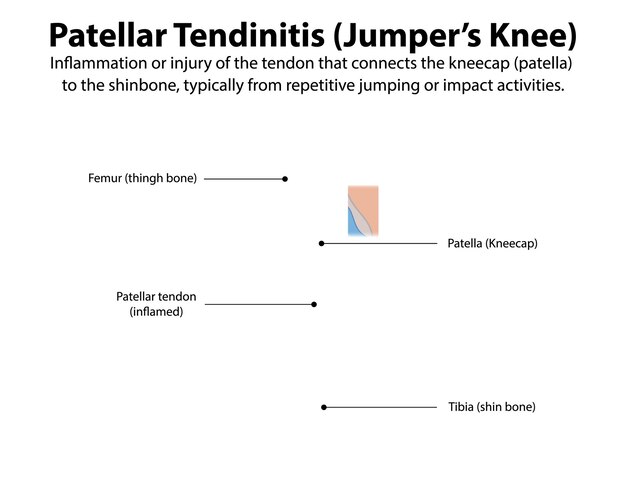 Patellar Tendinitis (Jumper's Knee)

Inflammation or injury of the tendon that connects the kneecap (patella) to the shinbone, typically from repetitive jumping or impact activities.

Femur (thingh bone)

Patella (Kneecap)

Patellar tendon (inflamed)

Tibia (shin bone)